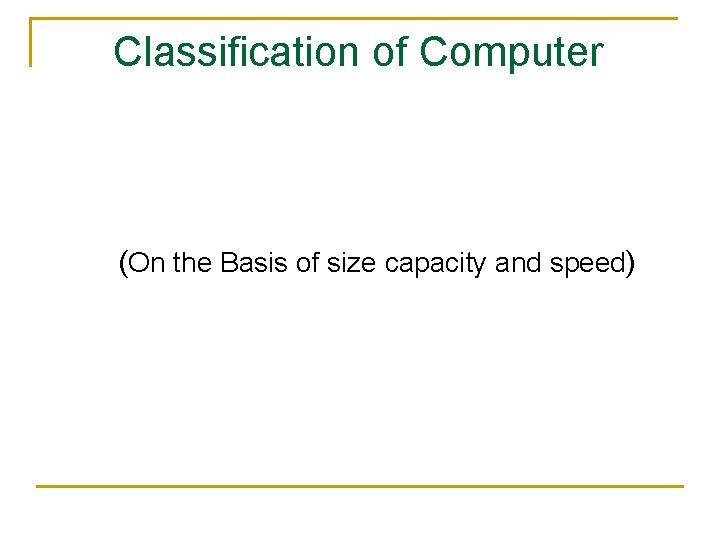 Classification of Computer

(On the Basis of size capacity and speed)